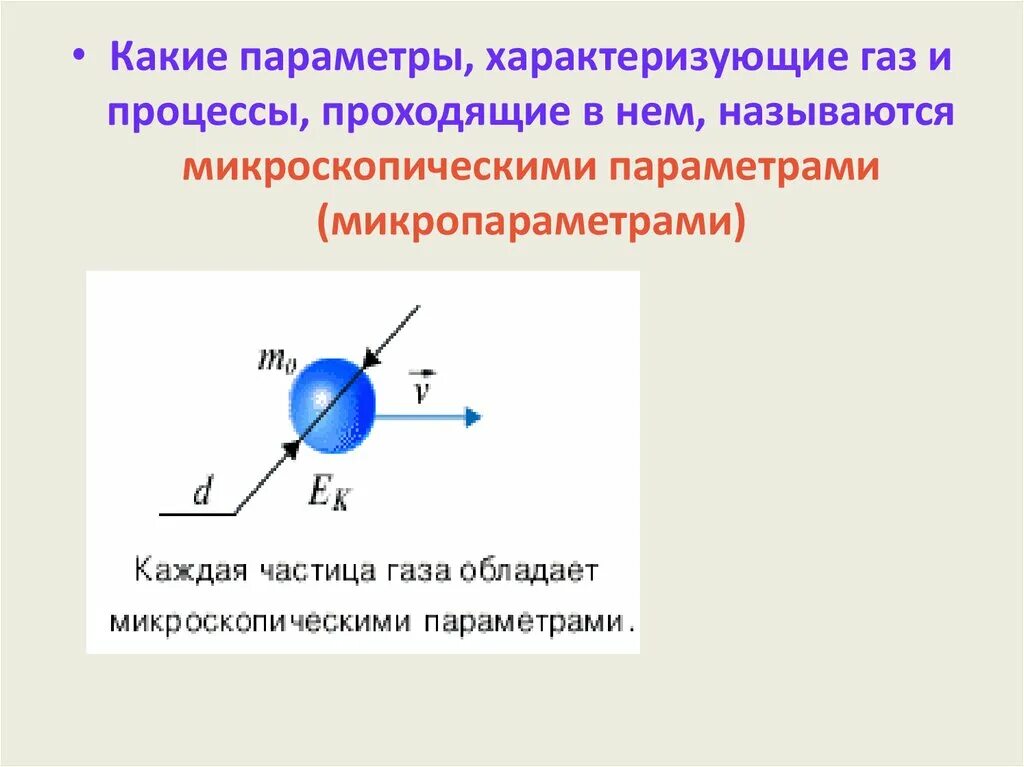 • Какие параметры, характеризующие газ и процессы, проходящие в нем, называются микроскопическими параметрами (микропараметрами)

$m_0$

$\vec{v}$

$d$

$E_K$

Каждая частица газа обладает микроскопическими параметрами.